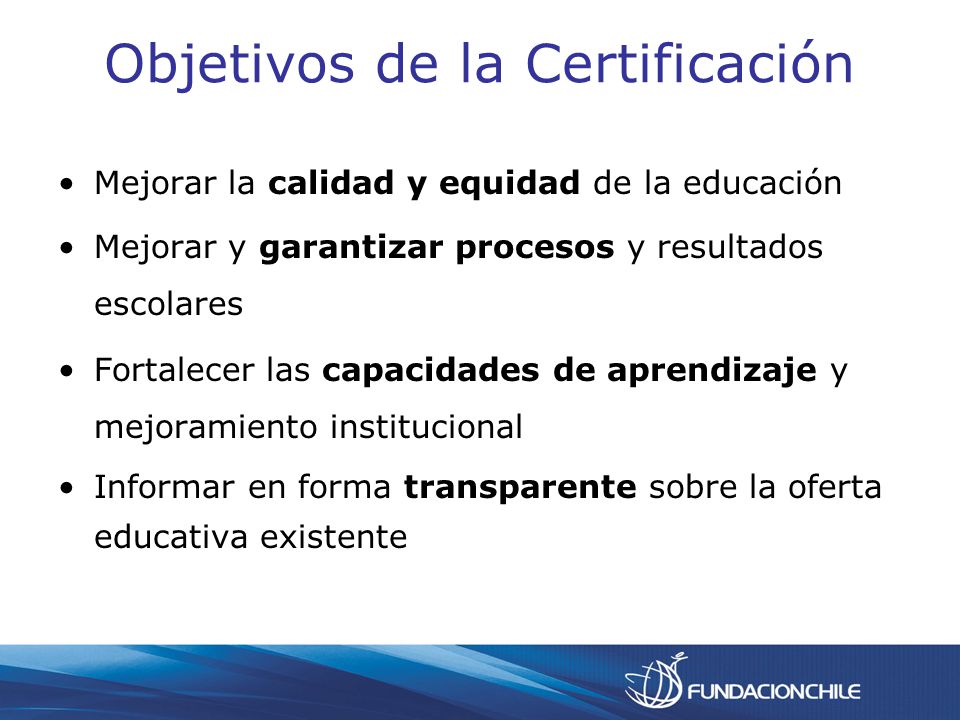 Objetivos de la Certificación

• Mejorar la calidad y equidad de la educación

• Mejorar y garantizar procesos y resultados escolares

• Fortalecer las capacidades de aprendizaje y mejoramiento institucional

• Informar en forma transparente sobre la oferta educativa existente

FUNDACIONCHILE